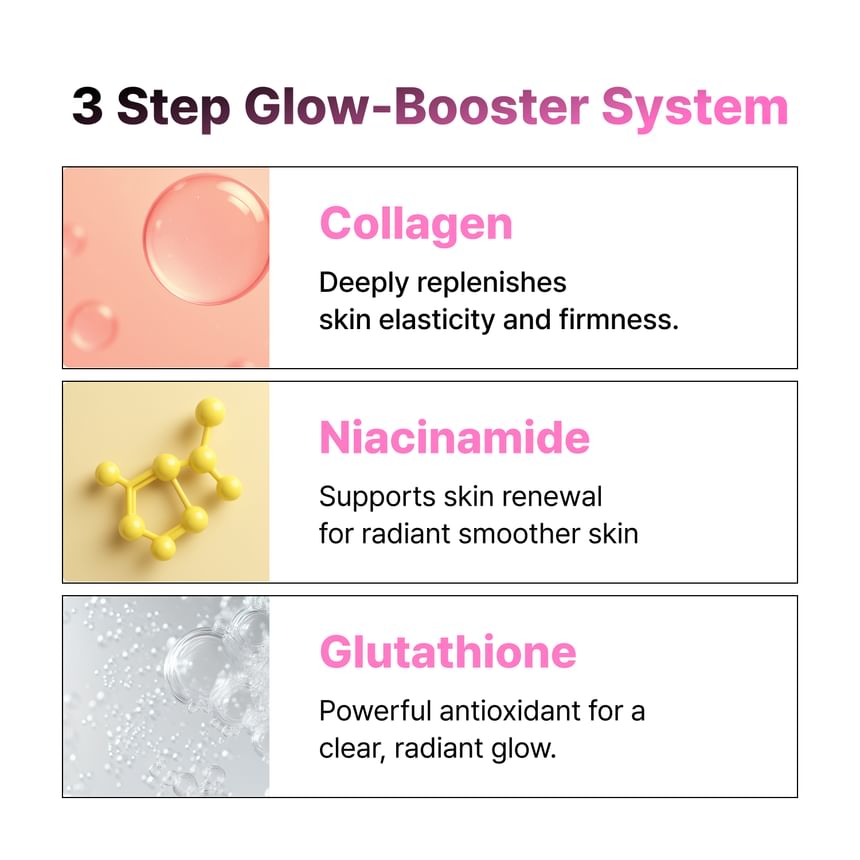 3 Step Glow-Booster System

Collagen

Deeply replenishes skin elasticity and firmness.

Niacinamide

Supports skin renewal for radiant smoother skin

Glutathione

Powerful antioxidant for a clear, radiant glow.